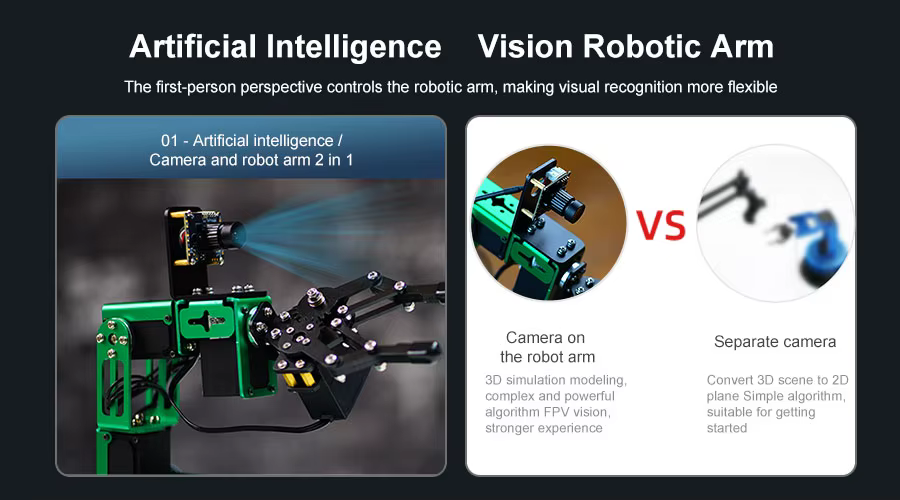 Artificial Intelligence Vision Robotic Arm

The first-person perspective controls the robotic arm, making visual recognition more flexible

01 - Artificial intelligence / Camera and robot arm 2 in 1

VS

Camera on the robot arm

3D simulation modeling, complex and powerful algorithm FPV vision, stronger experience

Separate camera

Convert 3D scene to 2D plane Simple algorithm, suitable for getting started